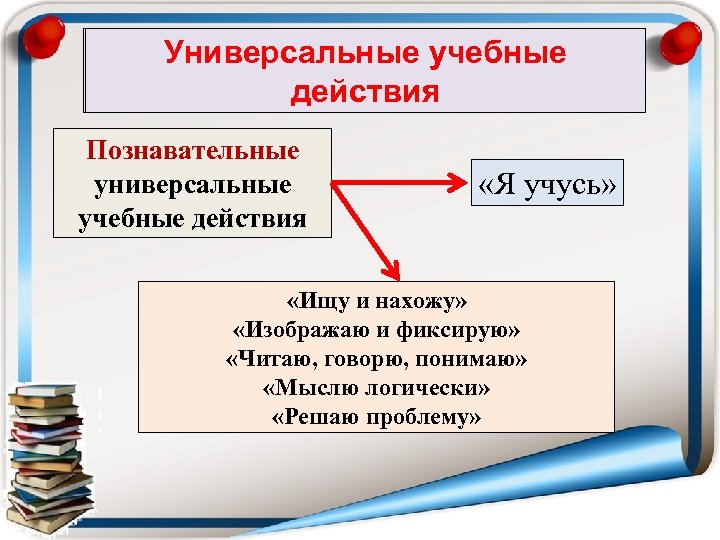 Универсальные учебные действия

Познавательные универсальные учебные действия

«Я учусь»

«Ищу и нахожу»
«Изображаю и фиксирую»
«Читаю, говорю, понимаю»
«Мыслю логически»
«Решаю проблему»